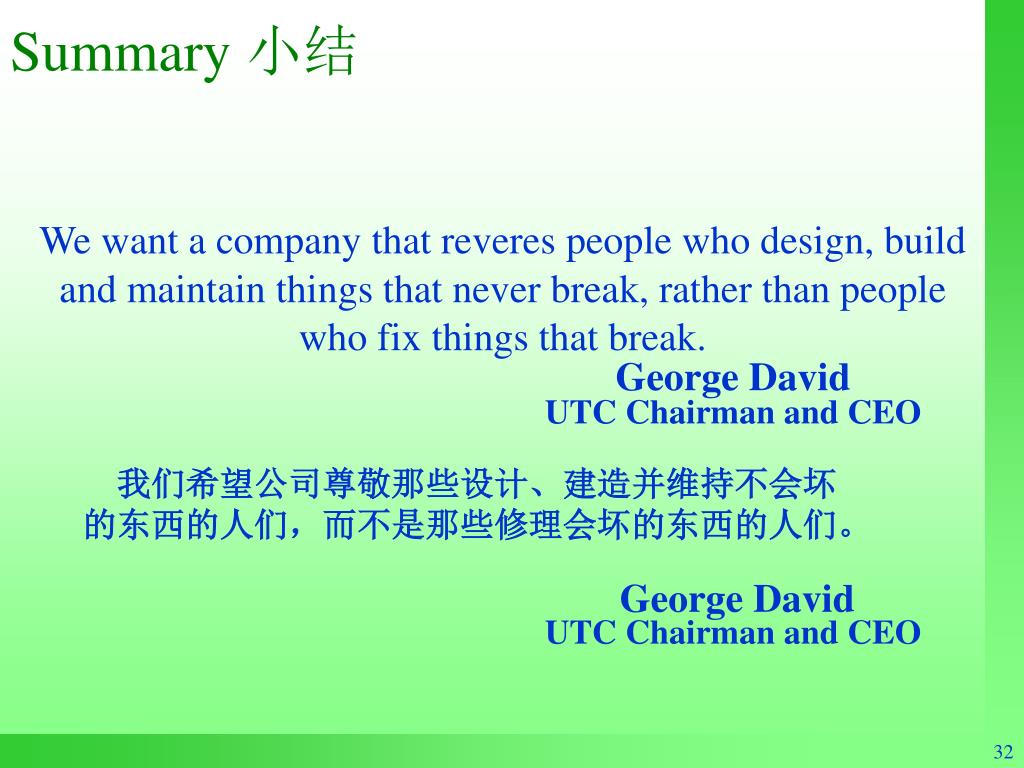 Summary 小结

We want a company that reveres people who design, build and maintain things that never break, rather than people who fix things that break.

George David
UTC Chairman and CEO

我们希望公司尊敬那些设计、建造并维持不会坏的东西的人们，而不是那些修理会坏的东西的人们。

George David
UTC Chairman and CEO

32